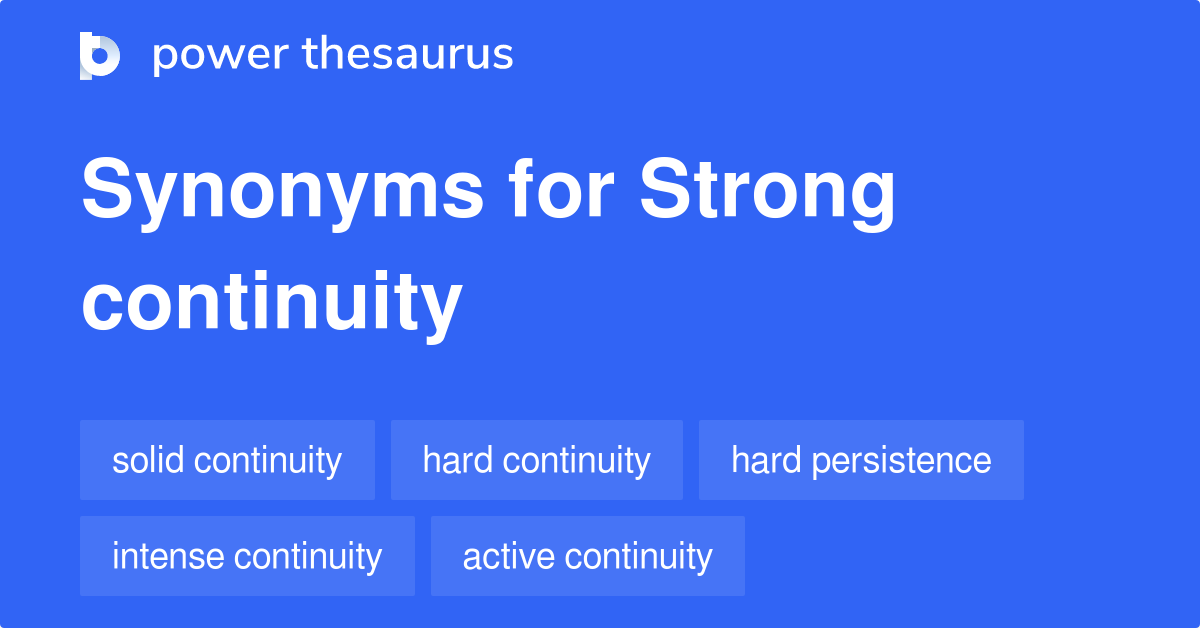 power thesaurus

Synonyms for Strong continuity

solid continuity
hard continuity
hard persistence
intense continuity
active continuity